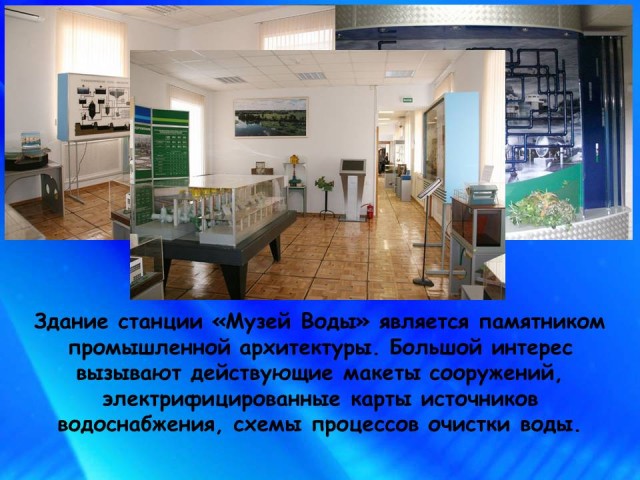 Здание станции «Музей Воды» является памятником промышленной архитектуры. Большой интерес вызывают действующие макеты сооружений, электрифицированные карты источников водоснабжения, схемы процессов очистки воды.